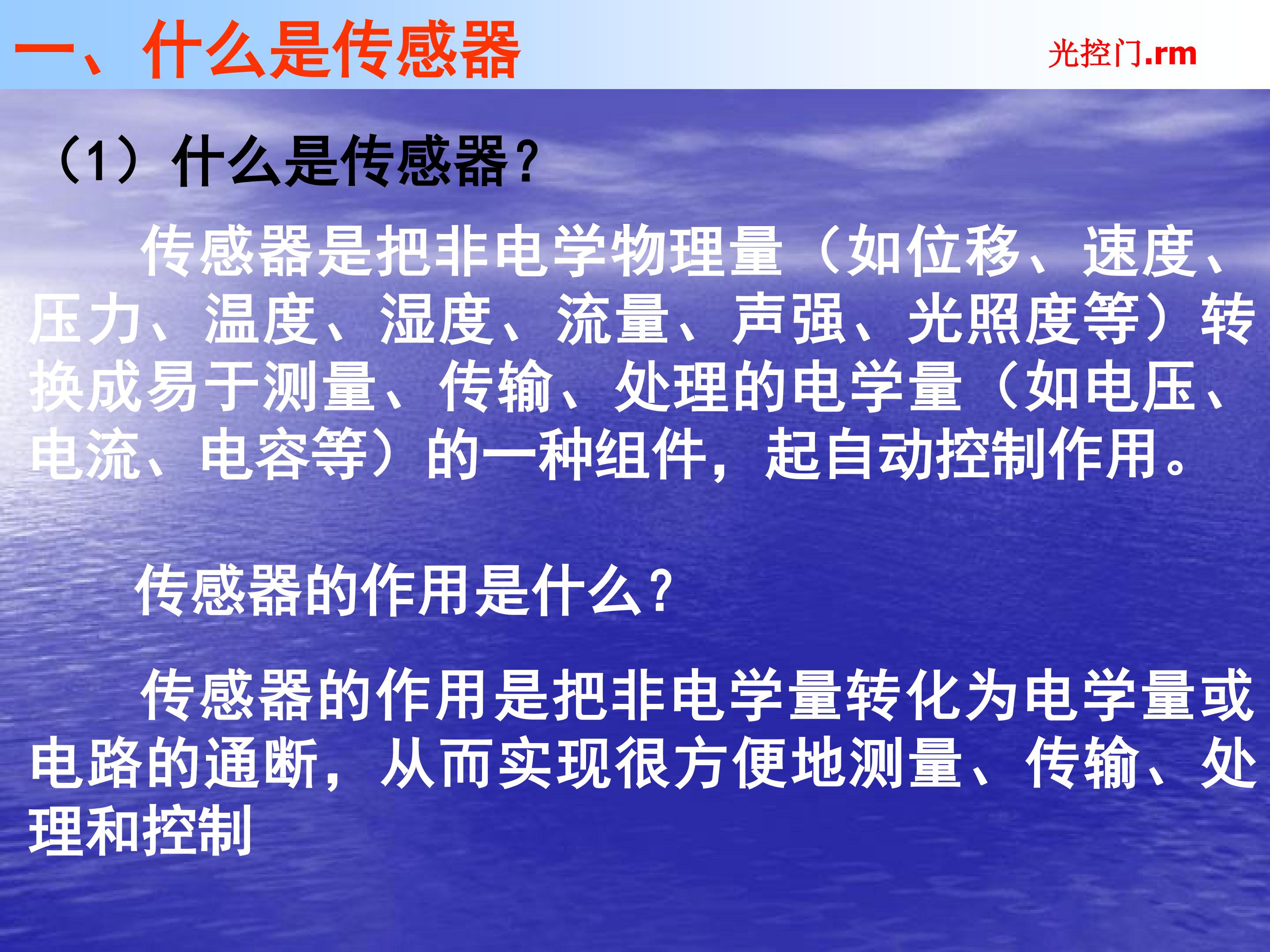 一、什么是传感器

光控门.rm

（1）什么是传感器?

传感器是把非电学物理量（如位移、速度、压力、温度、湿度、流量、声强、光照度等）转换成易于测量、传输、处理的电学量（如电压、电流、电容等）的一种组件，起自动控制作用。

传感器的作用是什么?

传感器的作用是把非电学量转化为电学量或电路的通断，从而实现很方便地测量、传输、处理和控制